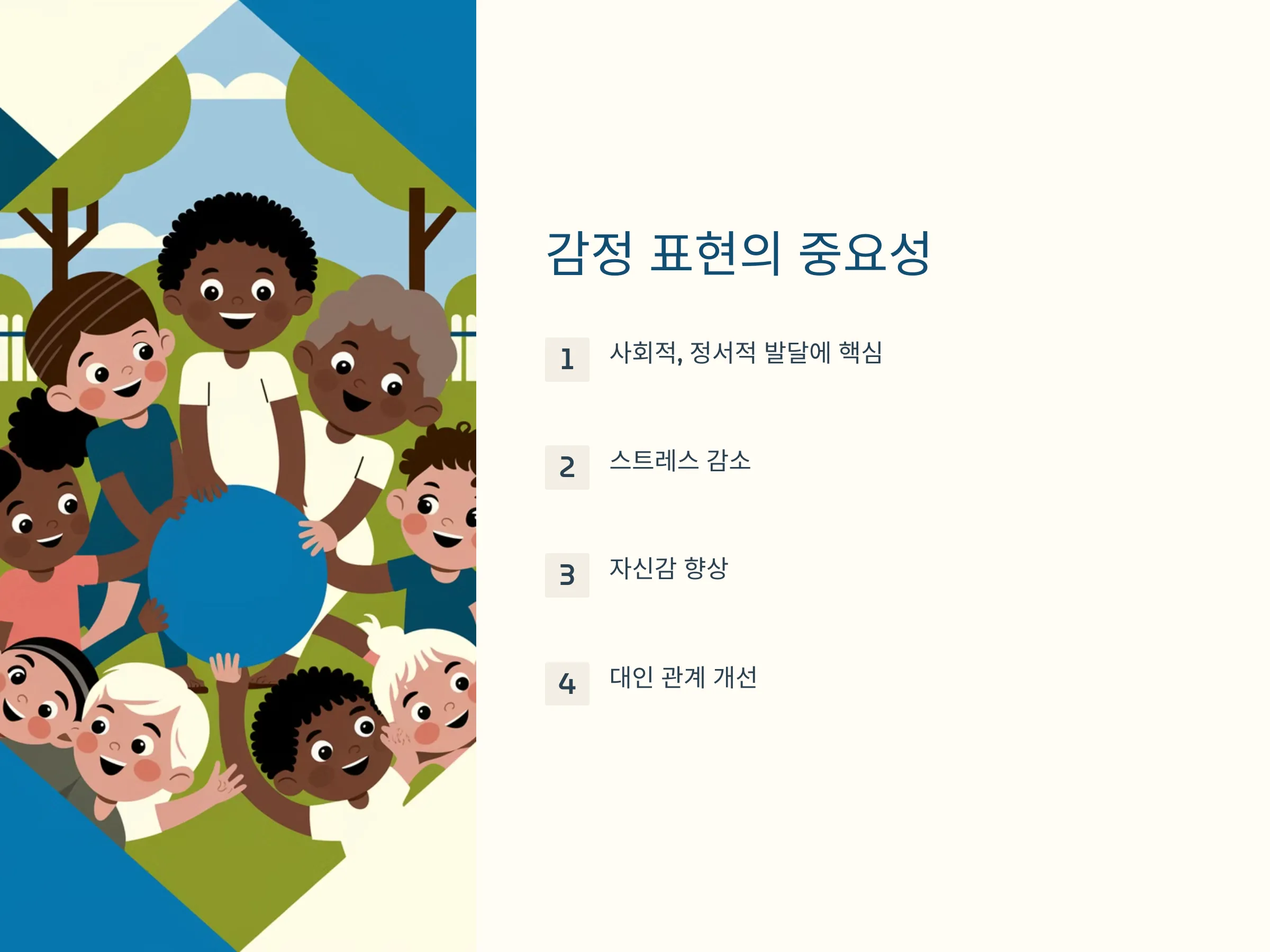 감정 표현의 중요성

1 사회적, 정서적 발달에 핵심

2 스트레스 감소

3 자신감 향상

4 대인 관계 개선